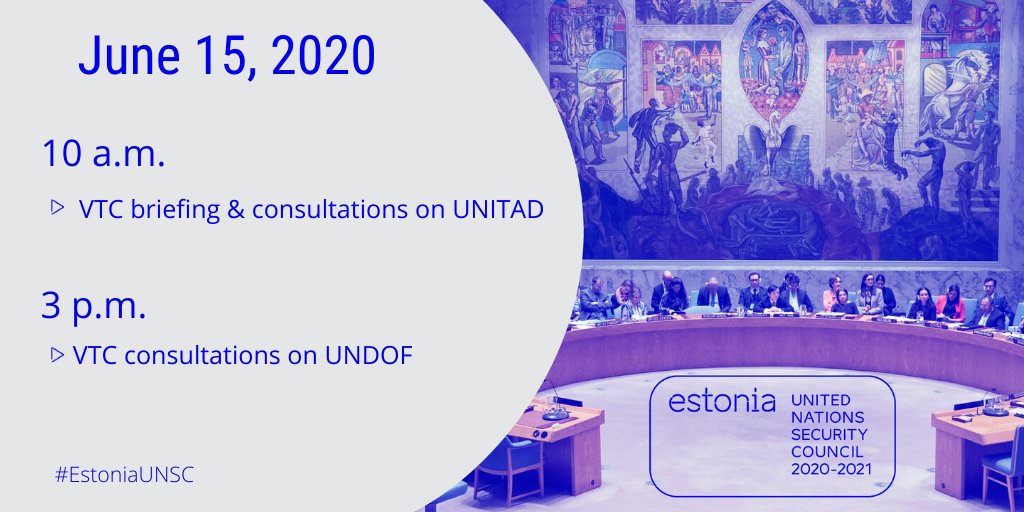 June 15, 2020

10 a.m.

▷ VTC briefing & consultations on UNITAD

3 p.m.

▷ VTC consultations on UNDOF

#EstoniaUNSC

estonia UNITED NATIONS SECURITY COUNCIL 2020-2021